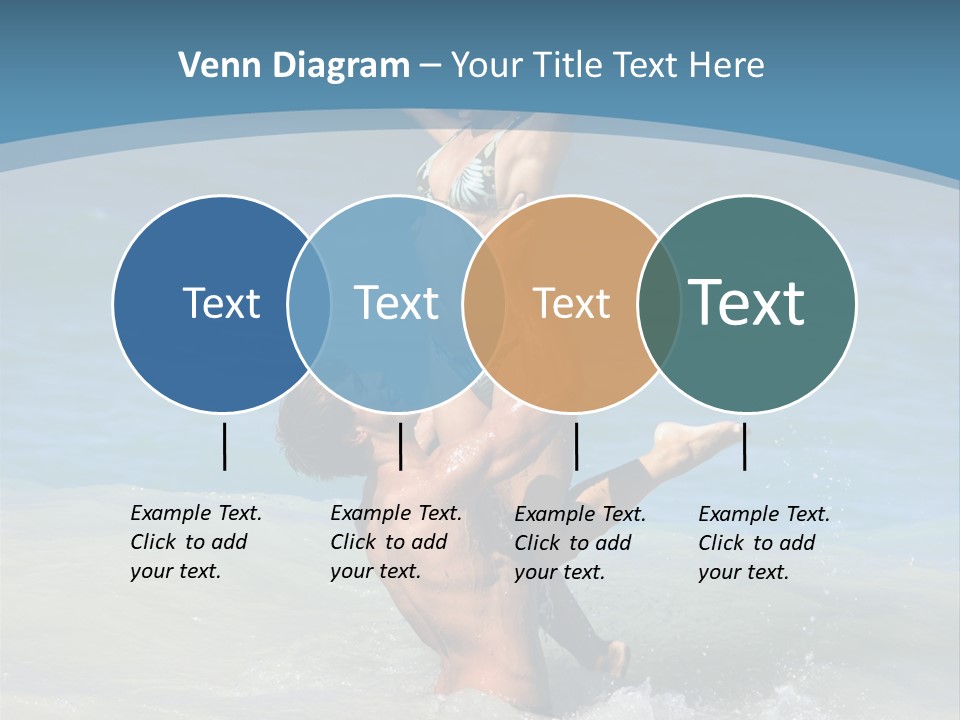 Venn Diagram – Your Title Text Here

Text

Text

Text

Text

Example Text. Click to add your text.

Example Text. Click to add your text.

Example Text. Click to add your text.

Example Text. Click to add your text.